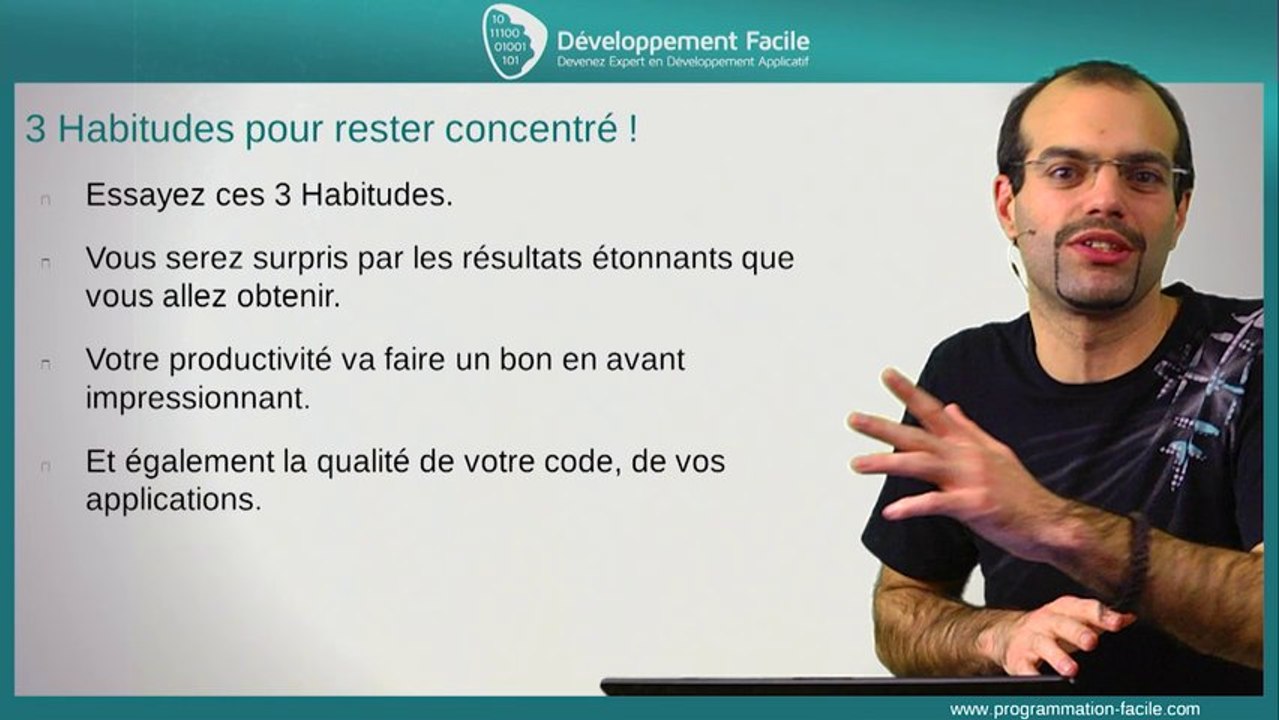 10
11100
01001
101
Développement Facile
Devenez Expert en Développement Applicatif

3 Habitudes pour rester concentré !

Essayez ces 3 Habitudes.

Vous serez surpris par les résultats étonnants que vous allez obtenir.

Votre productivité va faire un bon en avant impressionnant.

Et également la qualité de votre code, de vos applications.

www.programmation-facile.com